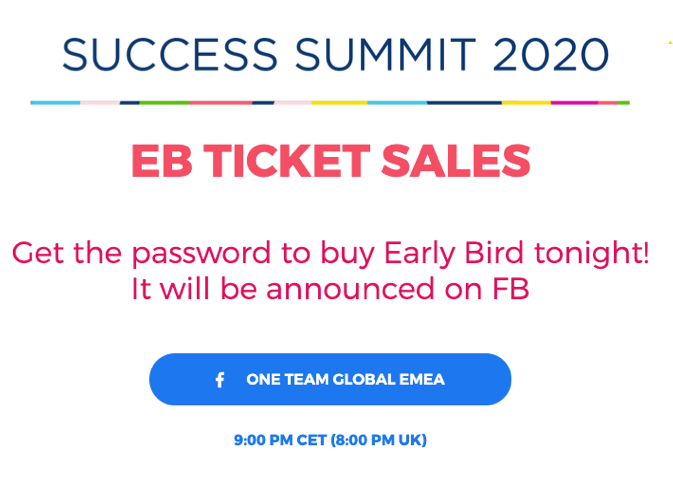 SUCCESS SUMMIT 2020

EB TICKET SALES

Get the password to buy Early Bird tonight! It will be announced on FB

ONE TEAM GLOBAL EMEA

9:00 PM CET (8:00 PM UK)